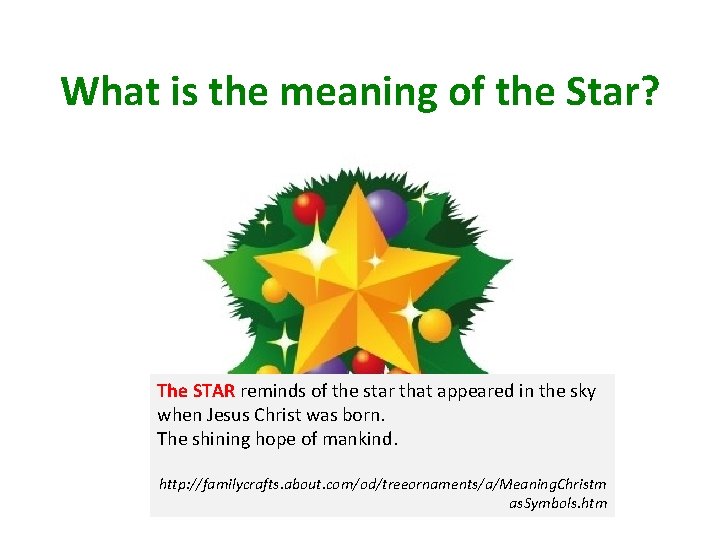 What is the meaning of the Star?

The STAR reminds of the star that appeared in the sky when Jesus Christ was born.
The shining hope of mankind.

http://familycrafts.about.com/od/treeornaments/a/MeaningChristmasSymbols.htm